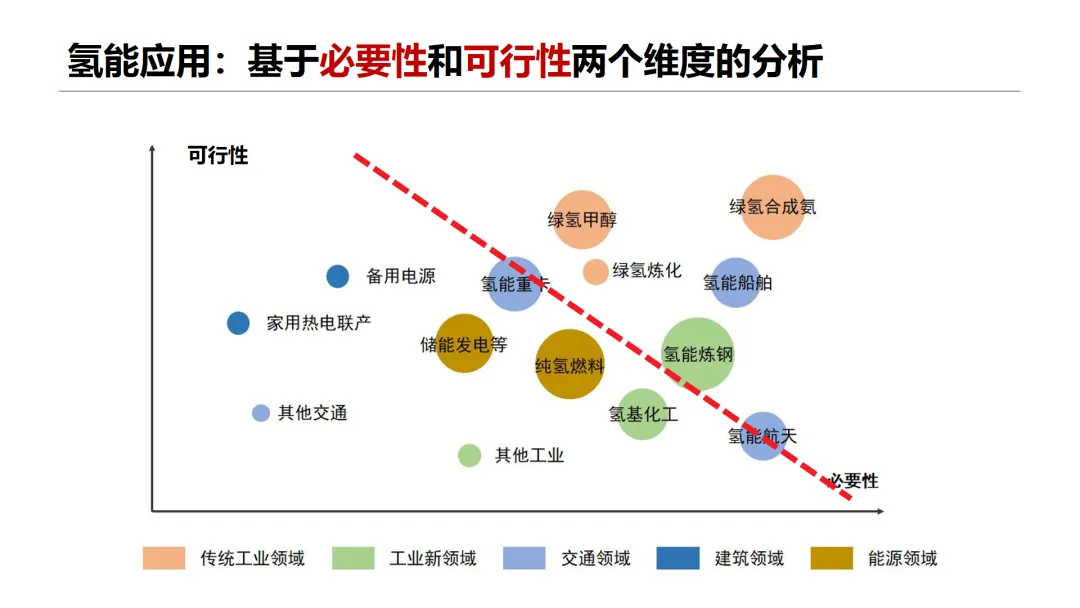 氢能应用：基于必要性和可行性两个维度的分析

可行性

绿氢甲醇

绿氢合成氨

备用电源

氢能重卡

绿氢炼化

氢能船舶

家用热电联产

储能发电等

纯氢燃料

氢能炼钢

其他交通

氢基化工

氢能航天

其他工业

必要性

传统工业领域　工业新领域　交通领域　建筑领域　能源领域